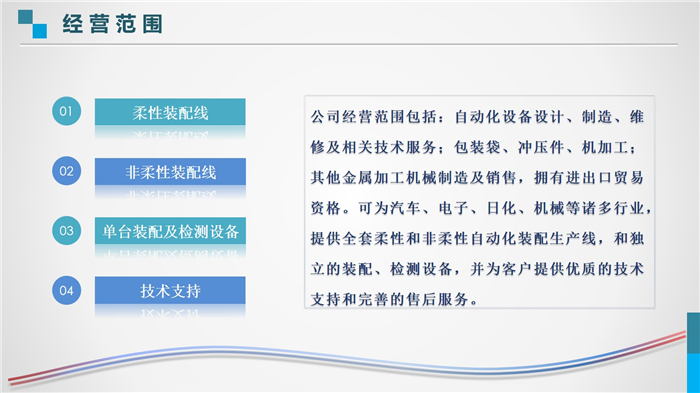 经营范围

01 柔性装配线

02 非柔性装配线

03 单台装配及检测设备

04 技术支持

公司经营范围包括：自动化设备设计、制造、维修及相关技术服务；包装袋、冲压件、机加工；其他金属加工机械制造及销售，拥有进出口贸易资格。可为汽车、电子、日化、机械等诸多行业，提供全套柔性和非柔性自动化装配生产线，和独立的装配、检测设备，并为客户提供优质的技术支持和完善的售后服务。